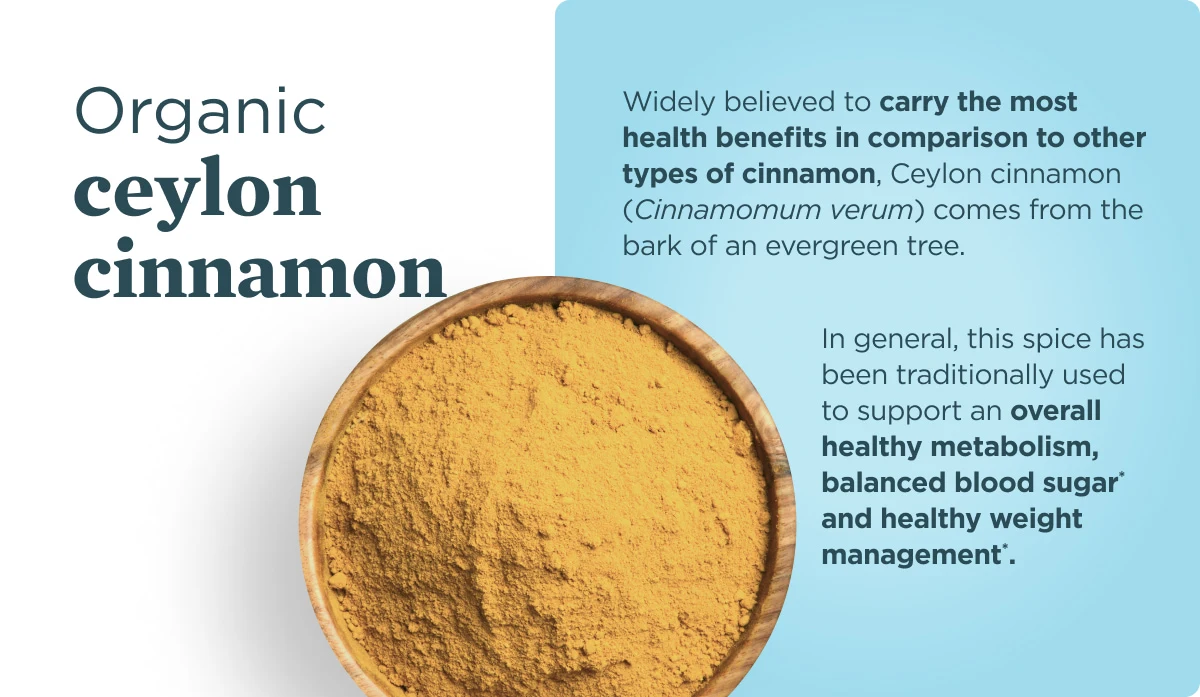 Organic
ceylon
cinnamon

Widely believed to carry the most health benefits in comparison to other types of cinnamon, Ceylon cinnamon (Cinnamomum verum) comes from the bark of an evergreen tree.

In general, this spice has been traditionally used to support an overall healthy metabolism, balanced blood sugar* and healthy weight management*.